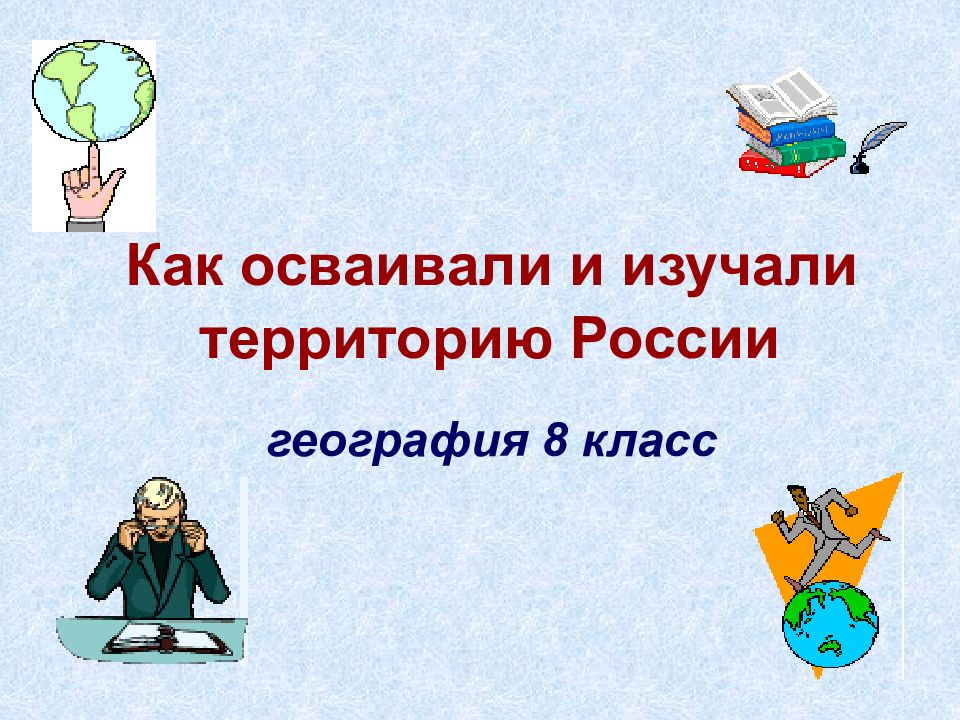 Как осваивали и изучали территорию России

география 8 класс